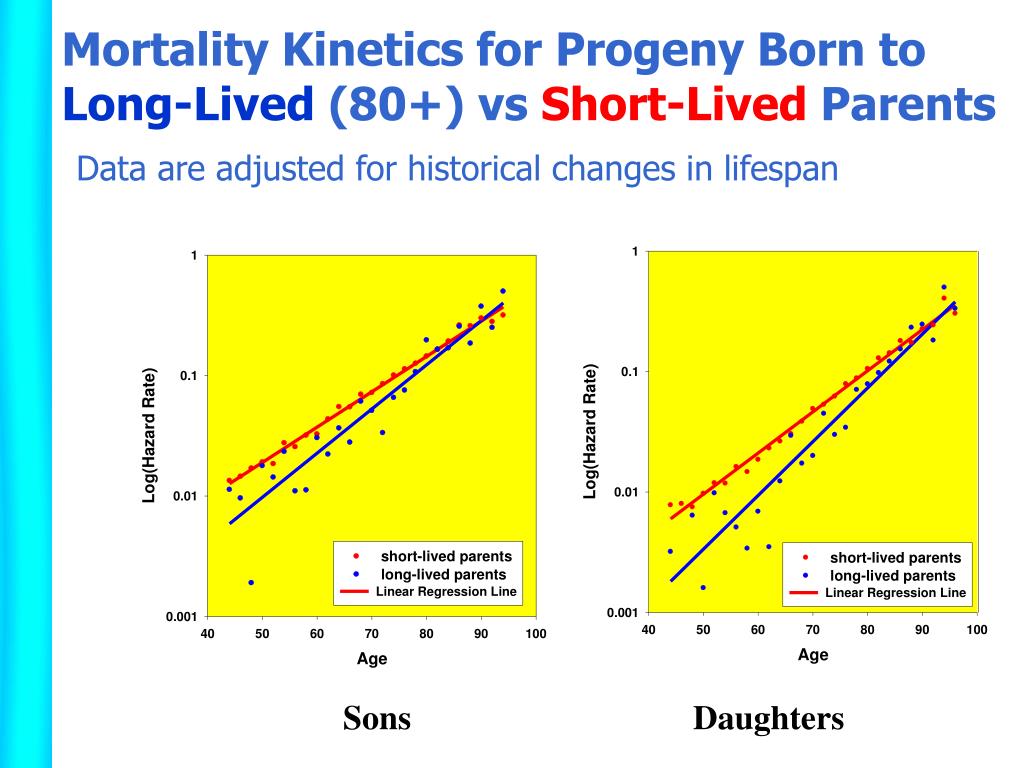 Mortality Kinetics for Progeny Born to Long-Lived (80+) vs Short-Lived Parents

Data are adjusted for historical changes in lifespan

1
0.1
0.01
0.001
Log(Hazard Rate)
40 50 60 70 80 90 100
Age
short-lived parents
long-lived parents
Linear Regression Line

Sons

1
0.1
0.01
0.001
Log(Hazard Rate)
40 50 60 70 80 90 100
Age
short-lived parents
long-lived parents
Linear Regression Line

Daughters